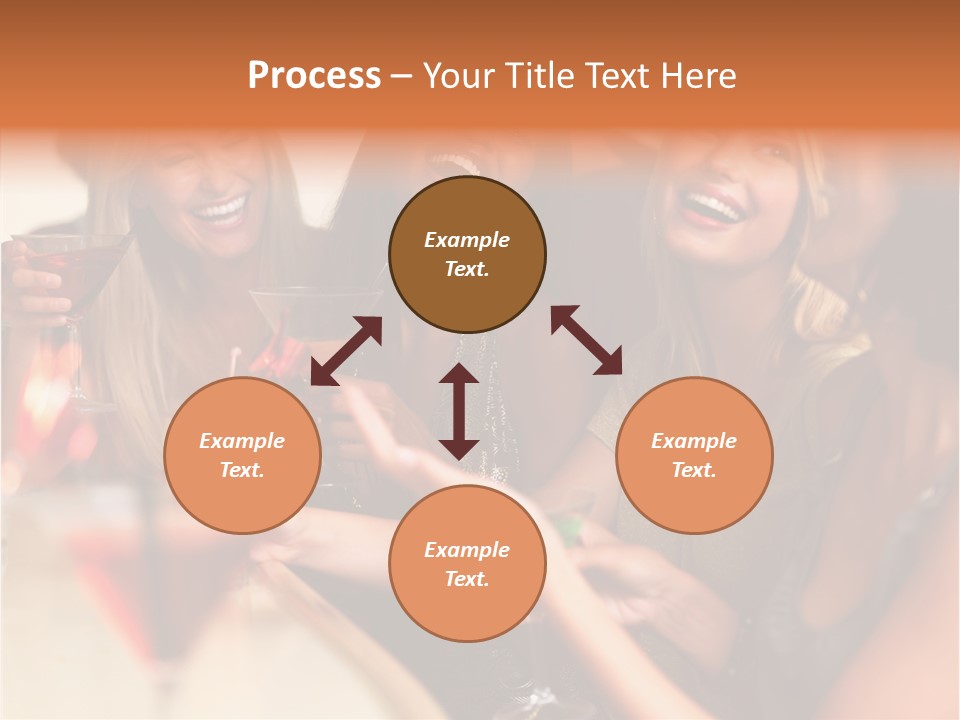 Process – Your Title Text Here

Example Text.

Example Text.

Example Text.

Example Text.